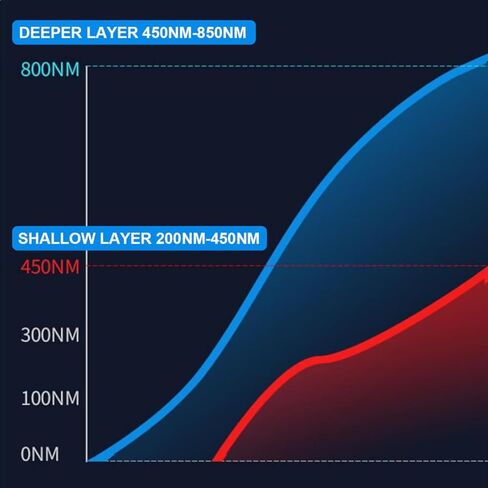 DEEPER LAYER 450NM-850NM

800NM

SHALLOW LAYER 200NM-450NM

450NM

300NM

100NM

0NM